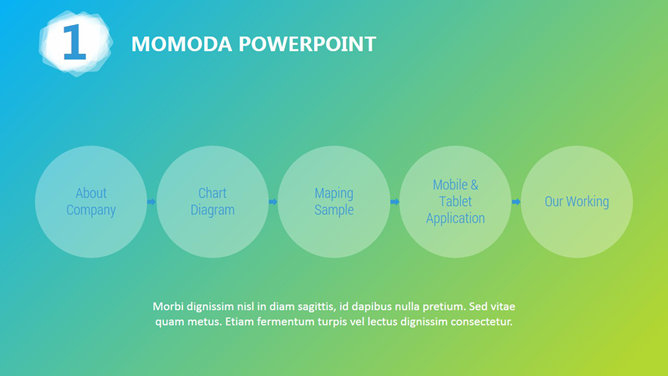 1

MOMODA POWERPOINT

About Company

Chart Diagram

Maping Sample

Mobile & Tablet Application

Our Working

Morbi dignissim nisl in diam sagittis, id dapibus nulla pretium. Sed vitae quam metus. Etiam fermentum turpis vel lectus dignissim consectetur.